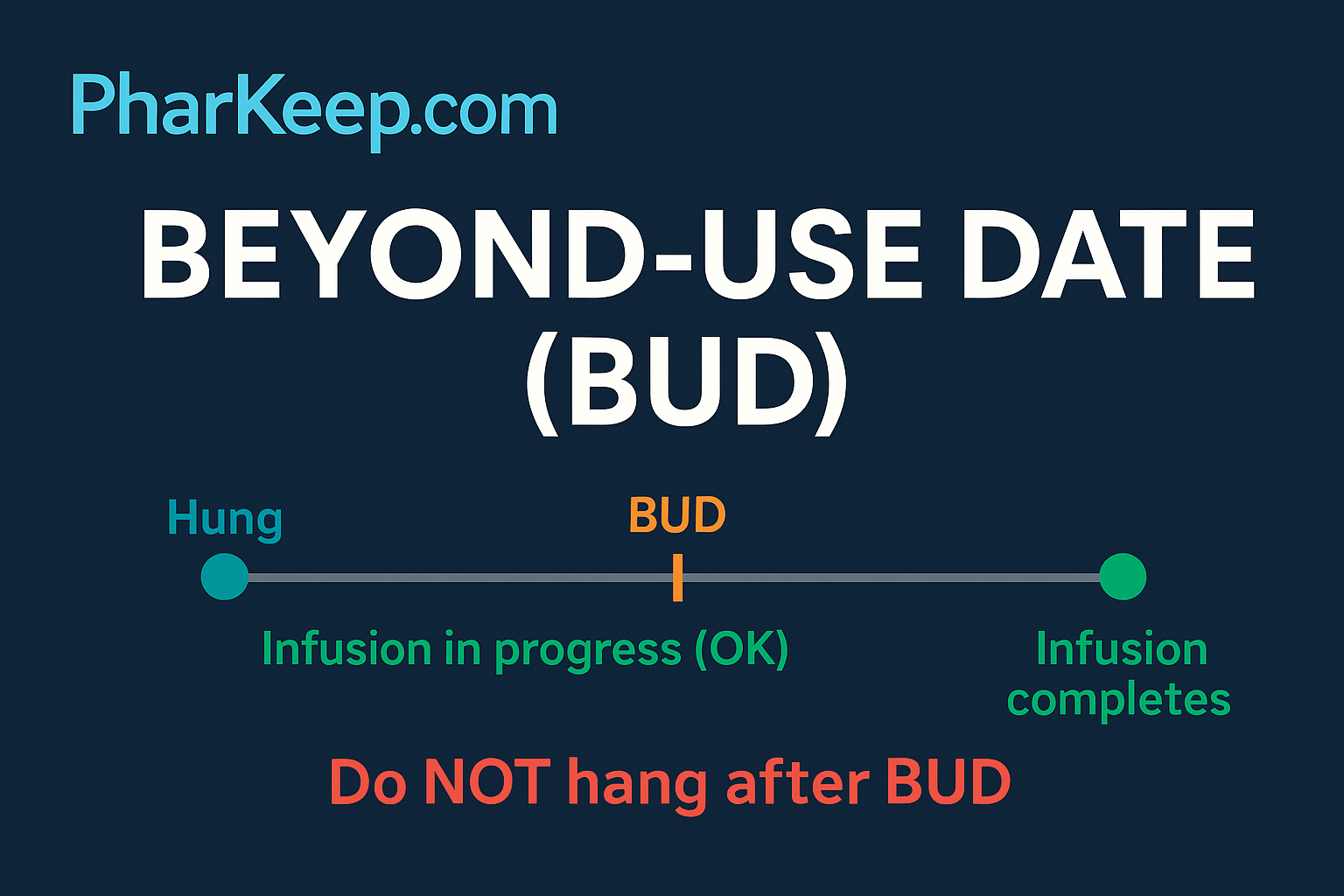 PharKeep.com

BEYOND-USE DATE (BUD)

Hung

BUD

Infusion in progress (OK)

Infusion completes

Do NOT hang after BUD